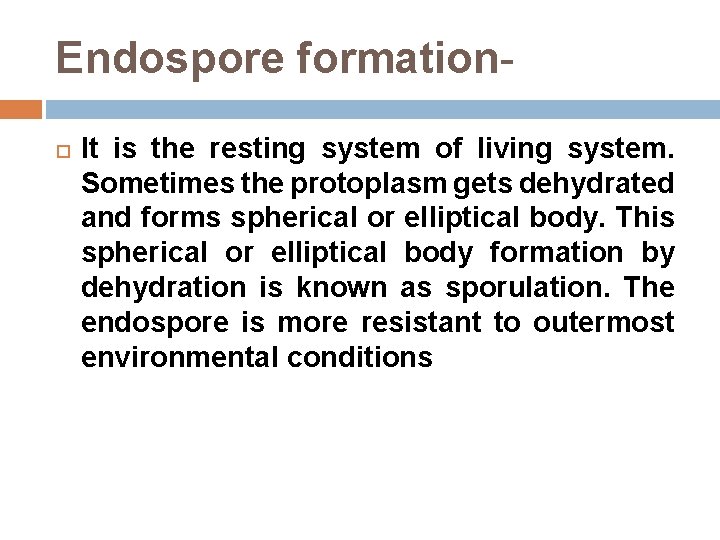 Endospore formation-

It is the resting system of living system. Sometimes the protoplasm gets dehydrated and forms spherical or elliptical body. This spherical or elliptical body formation by dehydration is known as sporulation. The endospore is more resistant to outermost environmental conditions